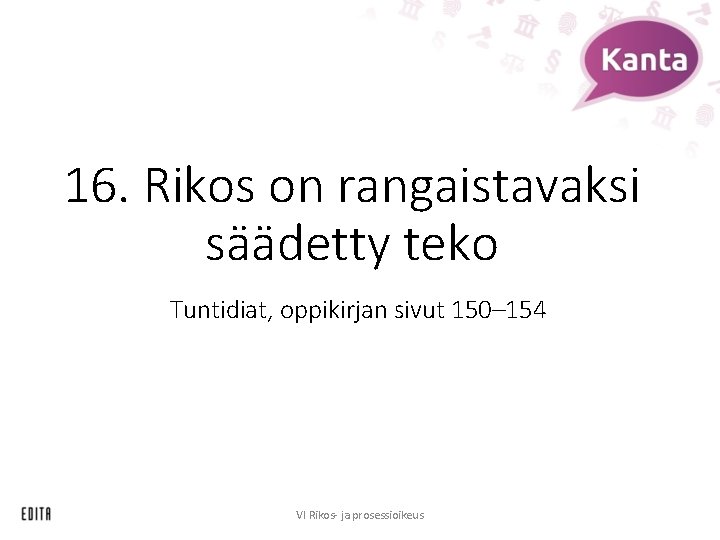 Kanta

16. Rikos on rangaistavaksi säädetty teko

Tuntidiat, oppikirjan sivut 150–154

EDITA

VI Rikos- ja prosessioikeus